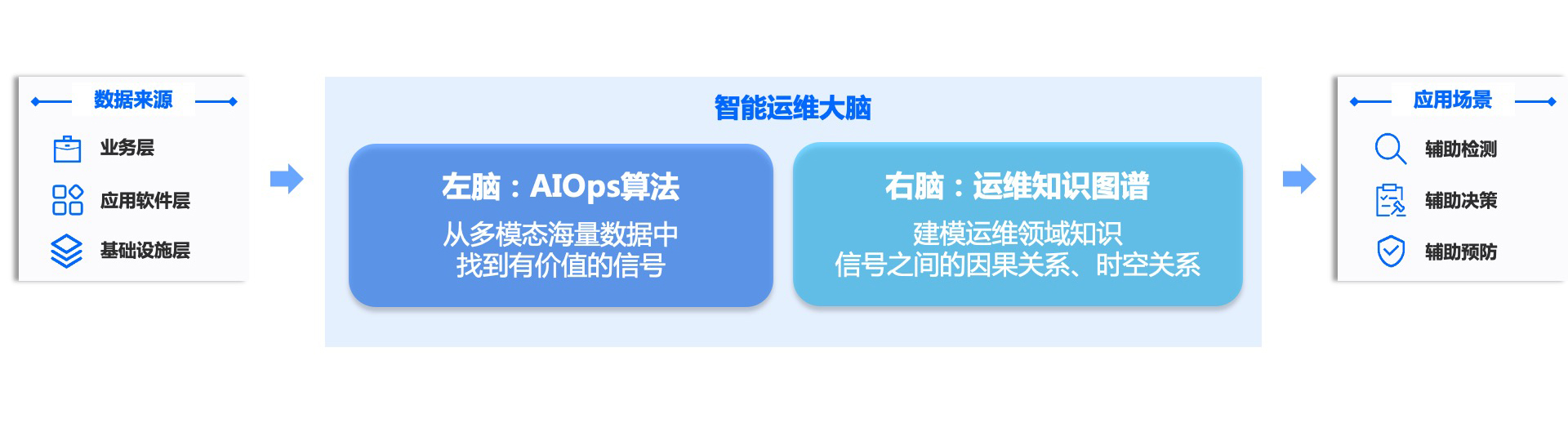 数据来源

业务层

应用软件层

基础设施层

智能运维大脑

左脑：AIOps算法

从多模态海量数据中
找到有价值的信号

右脑：运维知识图谱

建模运维领域知识
信号之间的因果关系、时空关系

应用场景

辅助检测

辅助决策

辅助预防